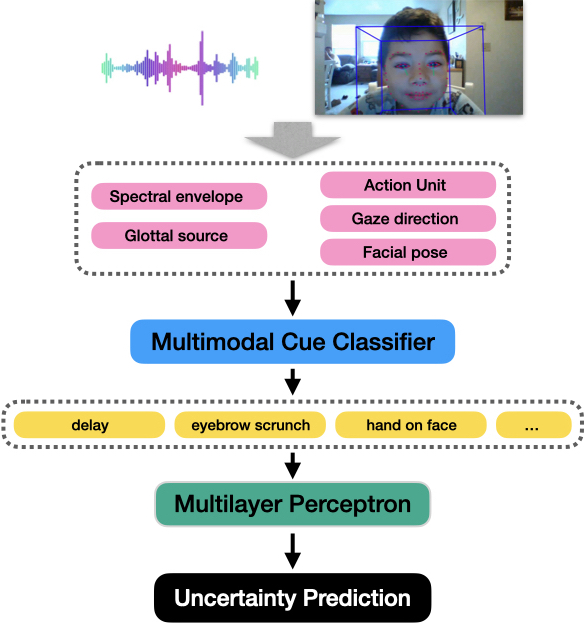 Spectral envelope
Glottal source
Action Unit
Gaze direction
Facial pose

Multimodal Cue Classifier

delay
eyebrow scrunch
hand on face
...

Multilayer Perceptron

Uncertainty Prediction